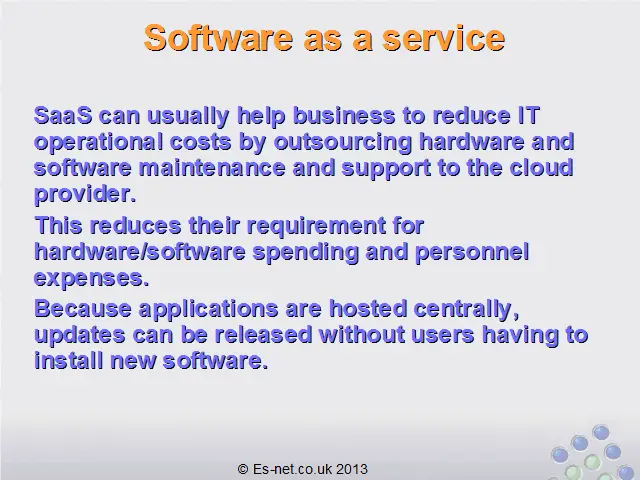 Software as a service

SaaS can usually help business to reduce IT operational costs by outsourcing hardware and software maintenance and support to the cloud provider.

This reduces their requirement for hardware/software spending and personnel expenses.

Because applications are hosted centrally, updates can be released without users having to install new software.

© Es-net.co.uk 2013